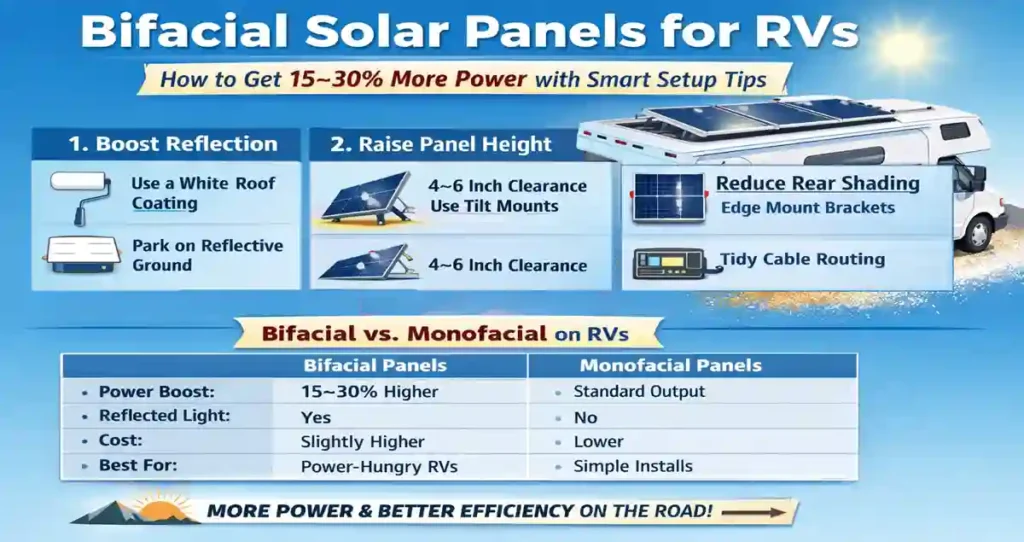 Bifacial Solar Panels for RVs

How to Get 15~30% More Power with Smart Setup Tips

1. Boost Reflection

Use a White Roof Coating

Park on Reflective Ground

2. Raise Panel Height

4~6 Inch Clearance Use Tilt Mounts

4~6 Inch Clearance

Reduce Rear Shading

Edge Mount Brackets

Tidy Cable Routing

Bifacial vs. Monofacial on RVs

| | Bifacial Panels | Monofacial Panels |
|---|---|---|
| • Power Boost: | 15~30% Higher | • Standard Output |
| • Reflected Light: | Yes | • No |
| • Cost: | Slightly Higher | • Lower |
| • Best For: | Power-Hungry RVs | • Simple Installs |

MORE POWER & BETTER EFFICIENCY ON THE ROAD!